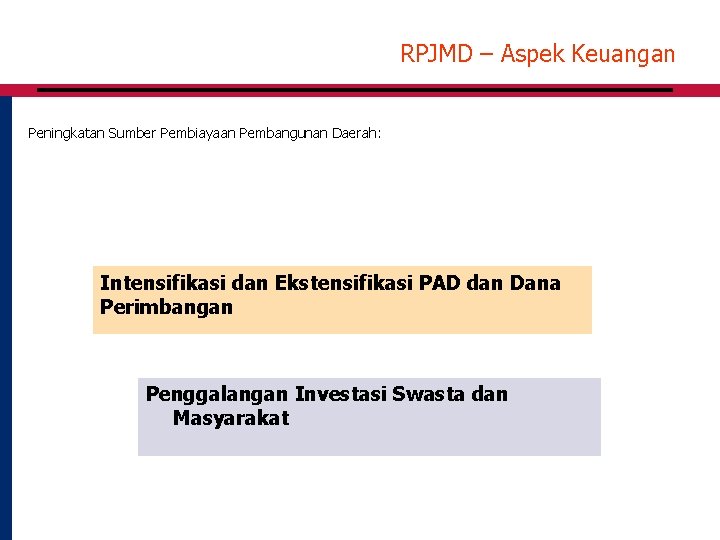 RPJMD – Aspek Keuangan

Peningkatan Sumber Pembiayaan Pembangunan Daerah:

Intensifikasi dan Ekstensifikasi PAD dan Dana Perimbangan

Penggalangan Investasi Swasta dan Masyarakat